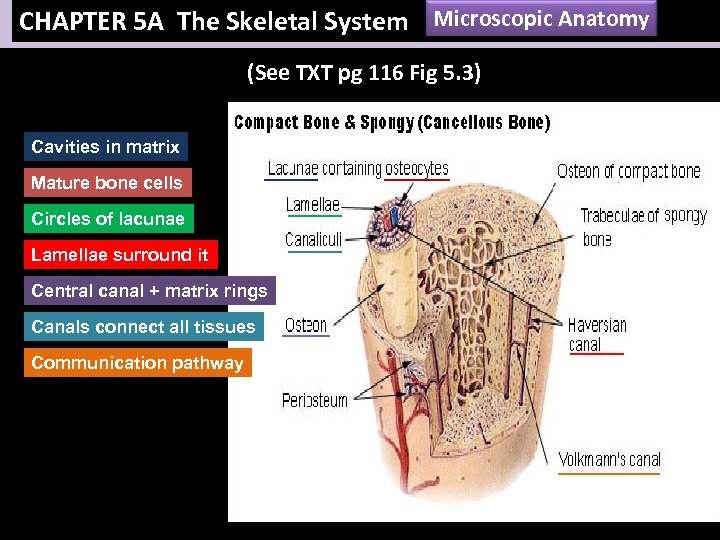 CHAPTER 5A The Skeletal System

Microscopic Anatomy

(See TXT pg 116 Fig 5.3)

Cavities in matrix

Mature bone cells

Circles of lacunae

Lamellae surround it

Central canal + matrix rings

Canals connect all tissues

Communication pathway

Compact Bone & Spongy (Cancellous Bone)

Lacunae containing osteocytes

Lamellae

Canaliculi

Osteon

Periosteum

Osteon of compact bone

Trabeculae of spongy bone

Haversian canal

Volkmann's canal